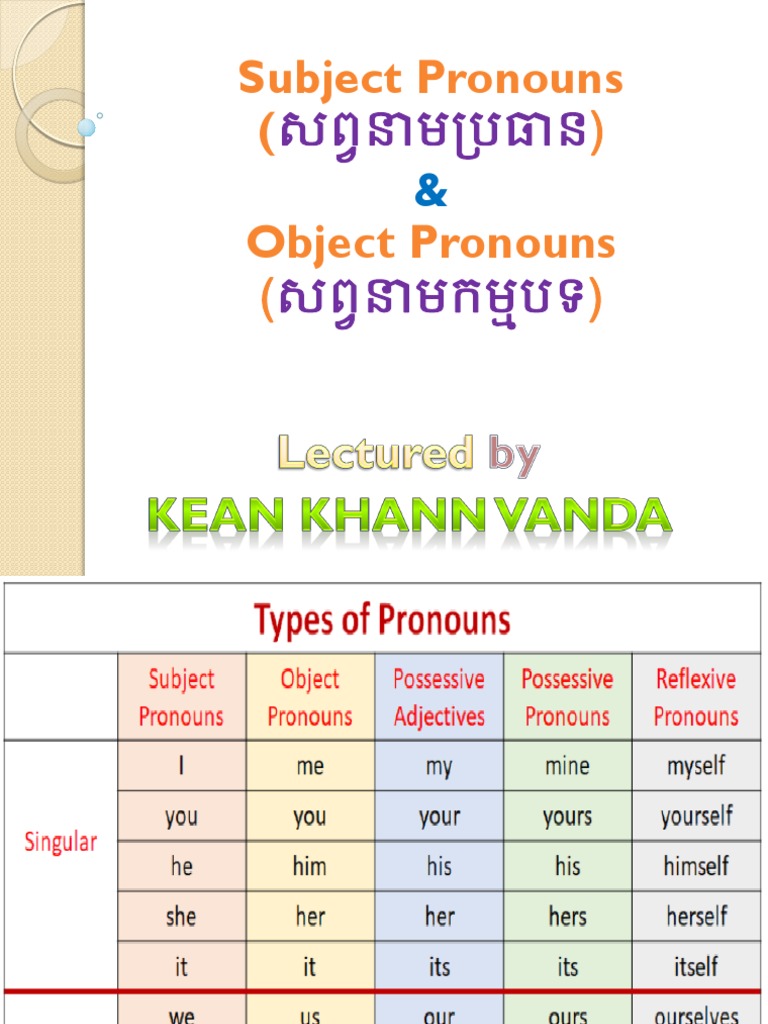 Subject Pronouns
(សព្វនាមប្រធាន)
&
Object Pronouns
(សព្វនាមកម្មបទ)

Lectured by
KEAN KHANN VANDA

Types of Pronouns

| | Subject Pronouns | Object Pronouns | Possessive Adjectives | Possessive Pronouns | Reflexive Pronouns |
|---|---|---|---|---|---|
| Singular | I | me | my | mine | myself |
| | you | you | your | yours | yourself |
| | he | him | his | his | himself |
| | she | her | her | hers | herself |
| | it | it | its | its | itself |
| | we | us | our | ours | ourselves |